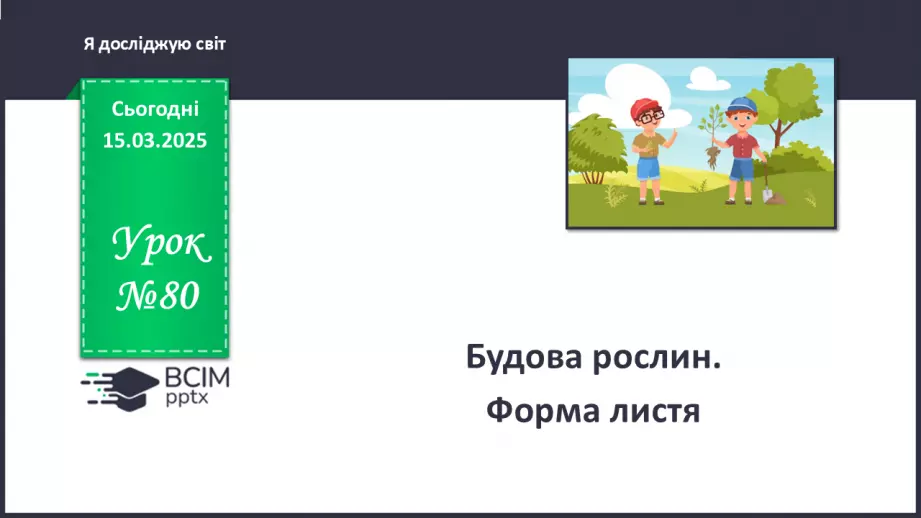 Я досліджую світ

Сьогодні
15.03.2025

Урок
№80

ВСІМ
pptx

Будова рослин.
Форма листя